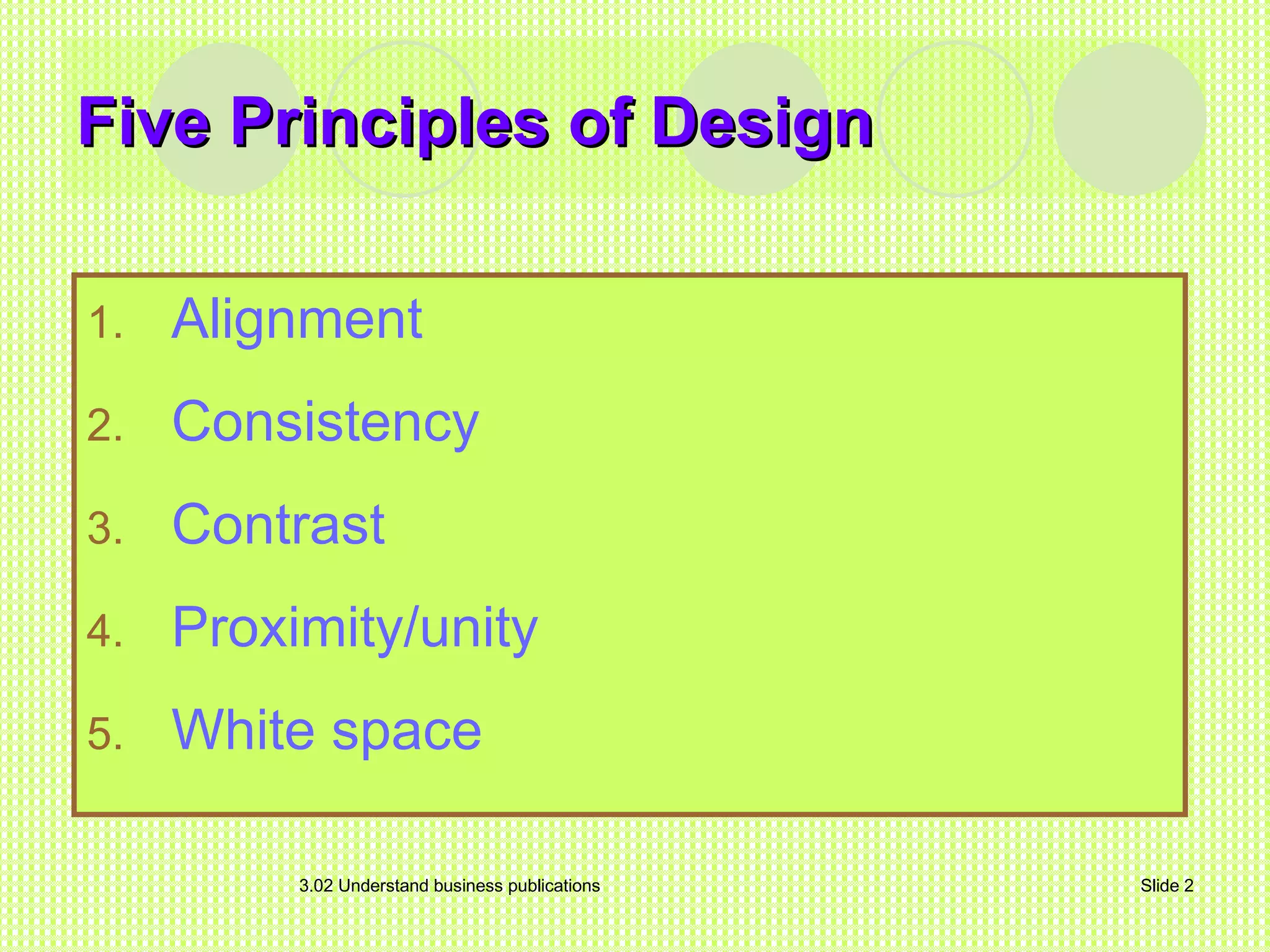 Five Principles of Design

1. Alignment
2. Consistency
3. Contrast
4. Proximity/unity
5. White space

3.02 Understand business publications

Slide 2